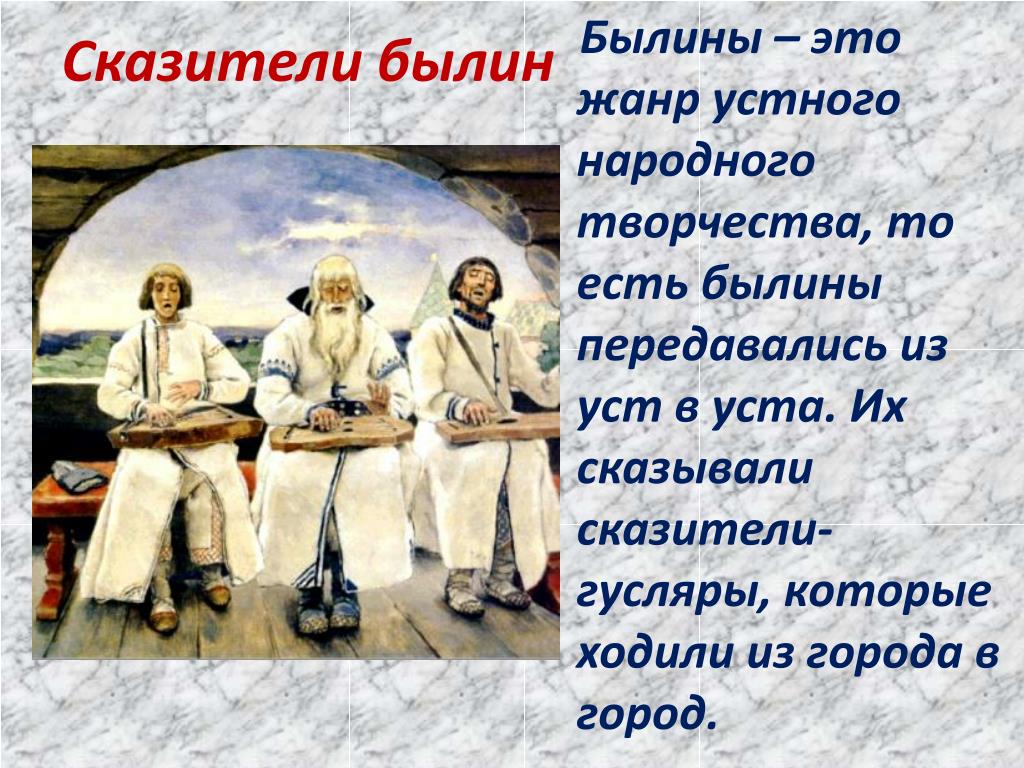 Сказители былин

Былины – это жанр устного народного творчества, то есть былины передавались из уст в уста. Их сказывали сказители-гусляры, которые ходили из города в город.